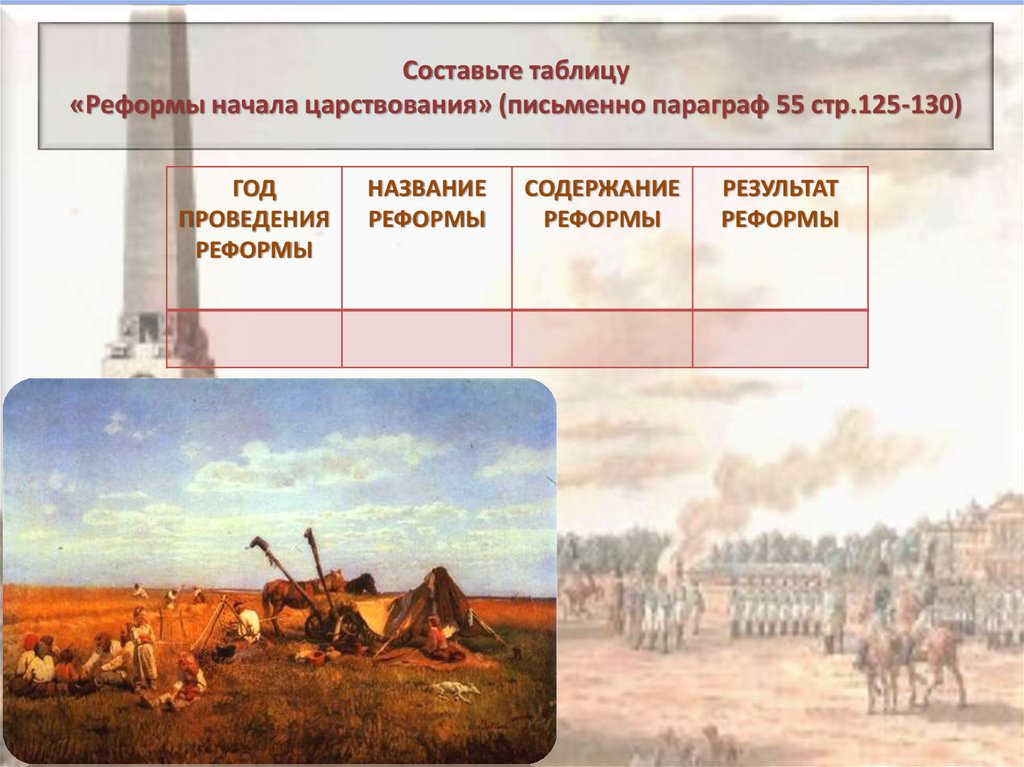 Составьте таблицу
«Реформы начала царствования» (письменно параграф 55 стр.125-130)

| ГОД ПРОВЕДЕНИЯ РЕФОРМЫ | НАЗВАНИЕ РЕФОРМЫ | СОДЕРЖАНИЕ РЕФОРМЫ | РЕЗУЛЬТАТ РЕФОРМЫ |
|---|---|---|---|
| | | | |